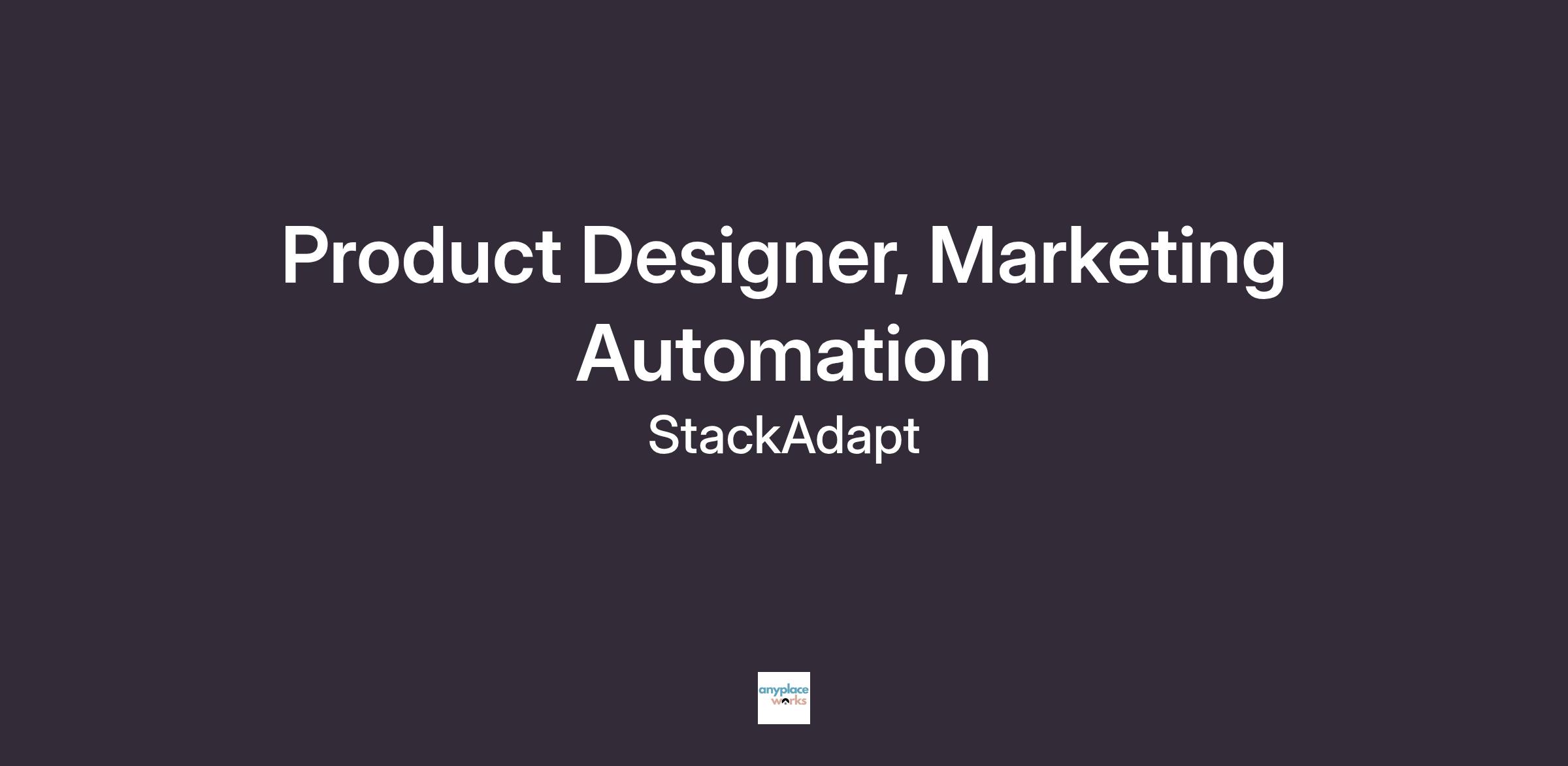 Product Designer, Marketing Automation

StackAdapt

anyplace works